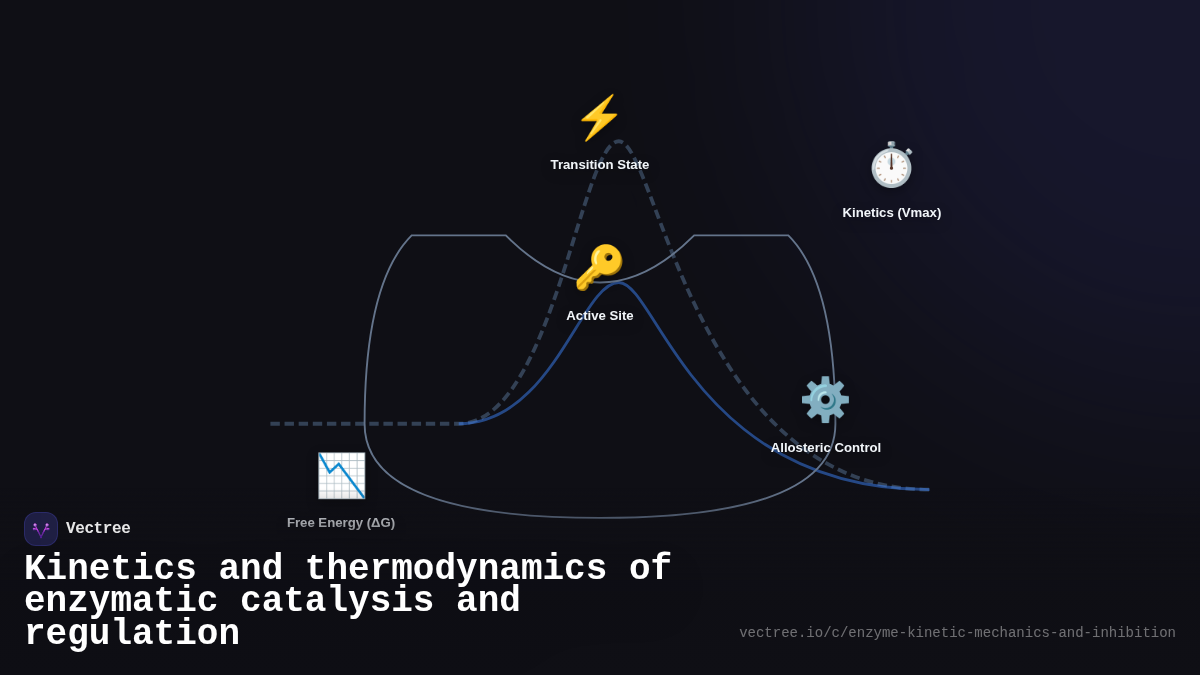 Transition State

Kinetics (Vmax)

Active Site

Allosteric Control

Free Energy (ΔG)

Vectree

Kinetics and thermodynamics of enzymatic catalysis and regulation

vectree.io/c/enzyme-kinetic-mechanics-and-inhibition